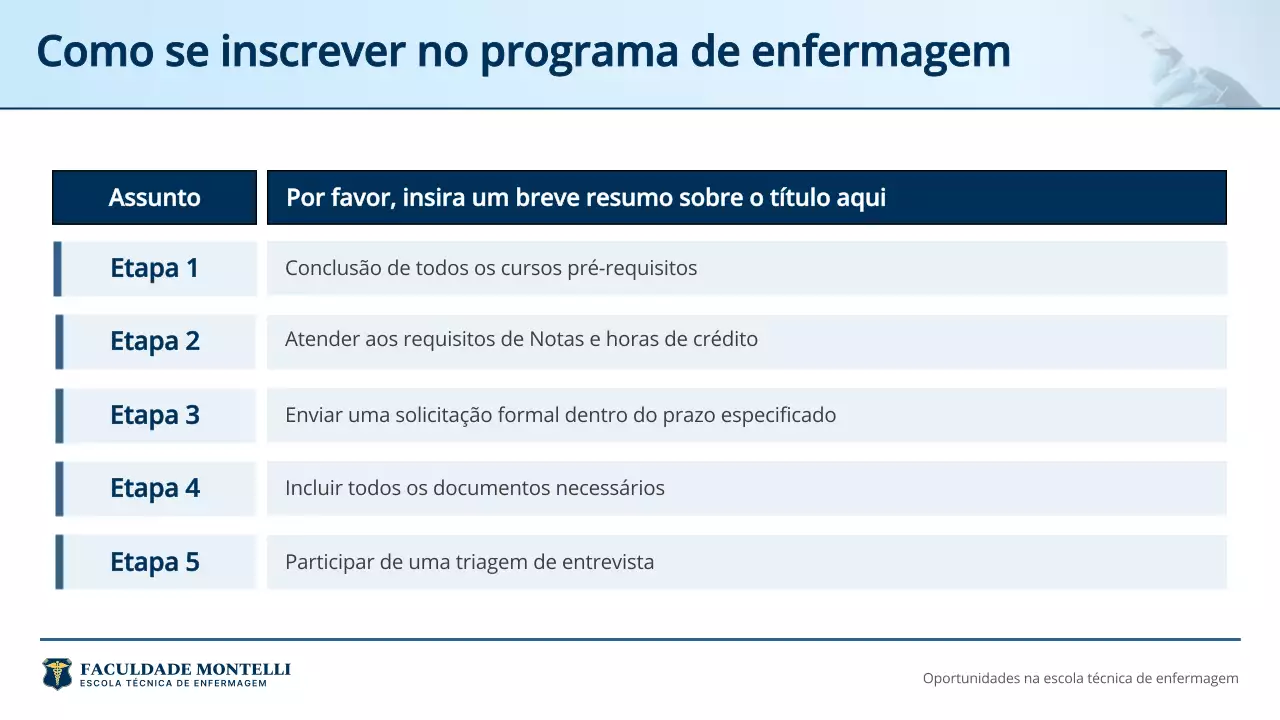 Como se inscrever no programa de enfermagem

| Assunto | Por favor, insira um breve resumo sobre o título aqui |
|---|---|
| Etapa 1 | Conclusão de todos os cursos pré-requisitos |
| Etapa 2 | Atender aos requisitos de Notas e horas de crédito |
| Etapa 3 | Enviar uma solicitação formal dentro do prazo especificado |
| Etapa 4 | Incluir todos os documentos necessários |
| Etapa 5 | Participar de uma triagem de entrevista |

FACULDADE MONTELLI
ESCOLA TÉCNICA DE ENFERMAGEM

Oportunidades na escola técnica de enfermagem